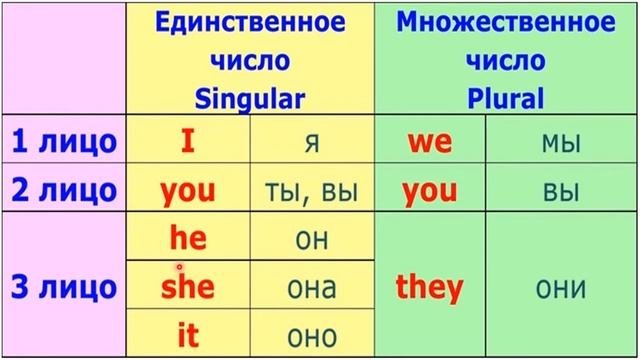 | | Единственное число Singular | | Множественное число Plural | |
|---|---|---|---|---|
| 1 лицо | I | я | we | мы |
| 2 лицо | you | ты, вы | you | вы |
| 3 лицо | he | он | they | они |
| | she | она | | |
| | it | оно | | |